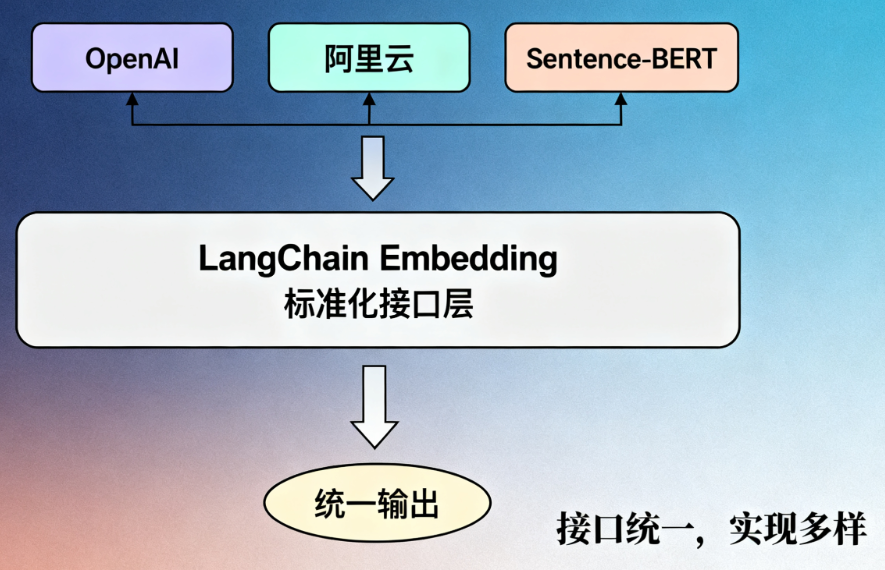 OpenAI

阿里云

Sentence-BERT

LangChain Embedding
标准化接口层

统一输出

接口统一，实现多样